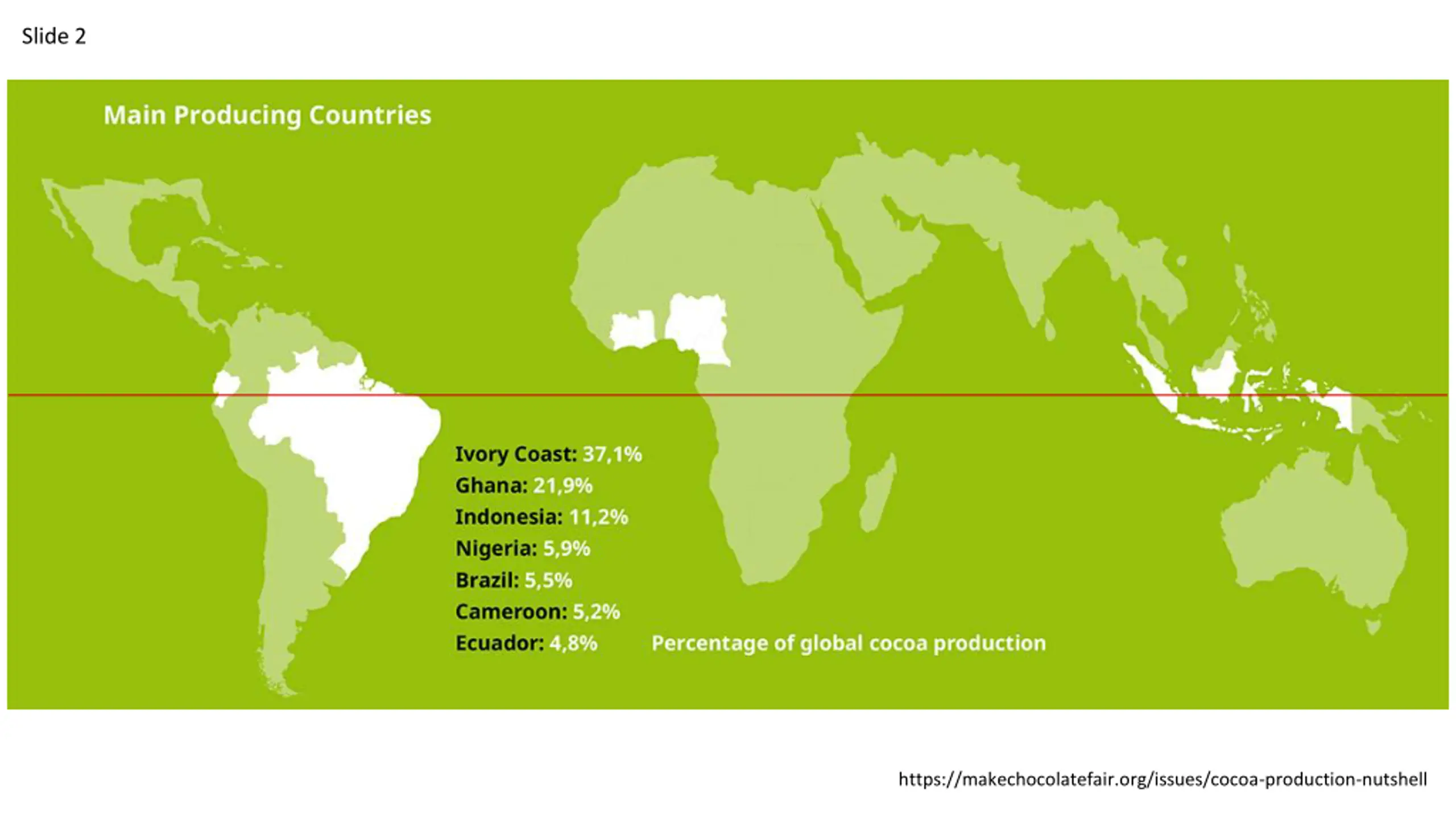 Slide 2

Main Producing Countries

Ivory Coast: 37,1%
Ghana: 21,9%
Indonesia: 11,2%
Nigeria: 5,9%
Brazil: 5,5%
Cameroon: 5,2%
Ecuador: 4,8%

Percentage of global cocoa production

https://makechocolatefair.org/issues/cocoa-production-nutshell